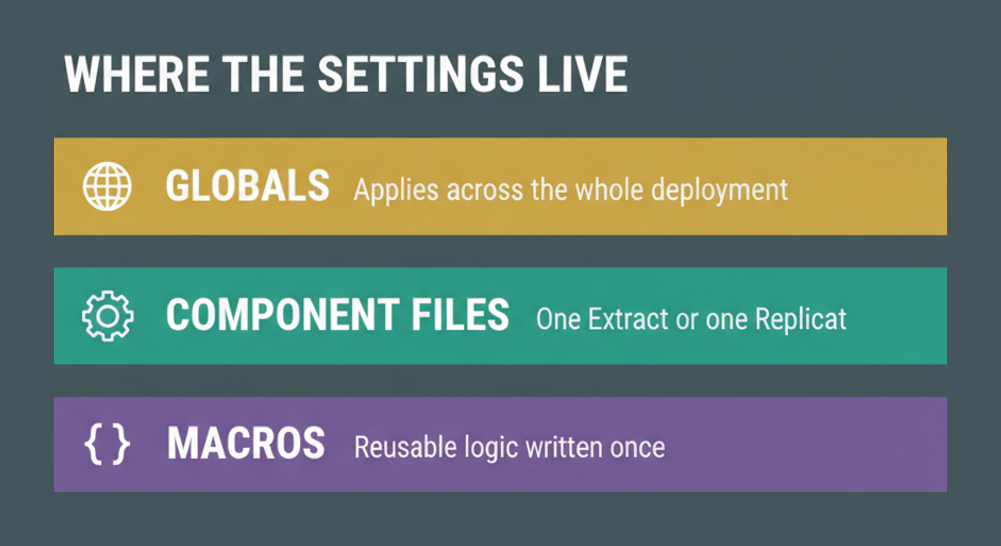 WHERE THE SETTINGS LIVE

GLOBALS Applies across the whole deployment

COMPONENT FILES One Extract or one Replicat

{ } MACROS Reusable logic written once